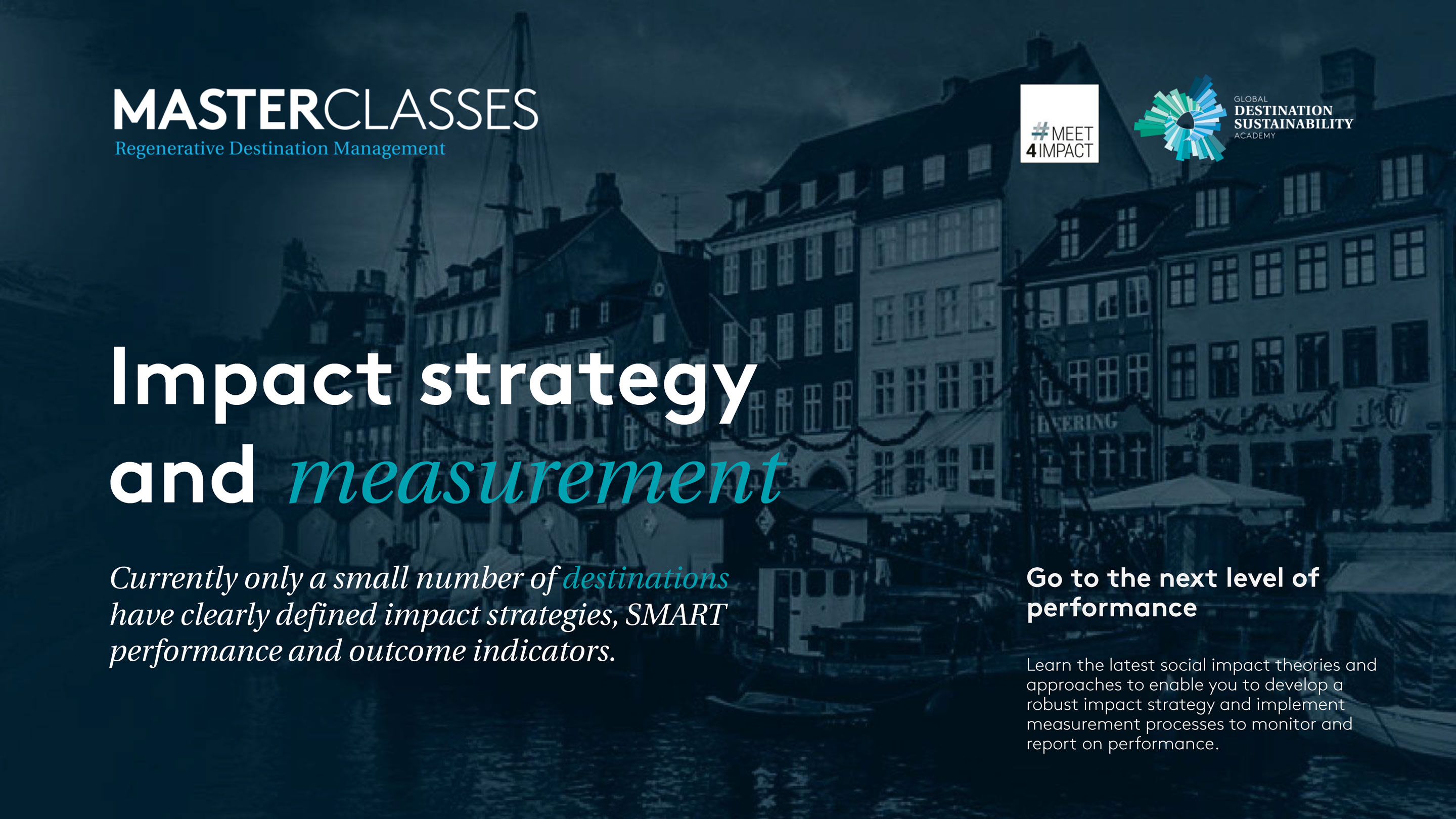 MASTERCLASSES
Regenerative Destination Management

#MEET 4IMPACT

GLOBAL DESTINATION SUSTAINABILITY ACADEMY

Impact strategy and measurement

Currently only a small number of destinations have clearly defined impact strategies, SMART performance and outcome indicators.

Go to the next level of performance

Learn the latest social impact theories and approaches to enable you to develop a robust impact strategy and implement measurement processes to monitor and report on performance.